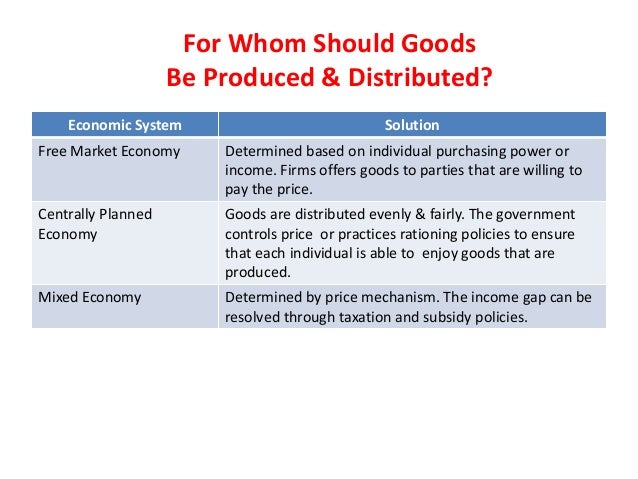 For Whom Should Goods
Be Produced & Distributed?

| Economic System | Solution |
|---|---|
| Free Market Economy | Determined based on individual purchasing power or income. Firms offers goods to parties that are willing to pay the price. |
| Centrally Planned Economy | Goods are distributed evenly & fairly. The government controls price or practices rationing policies to ensure that each individual is able to enjoy goods that are produced. |
| Mixed Economy | Determined by price mechanism. The income gap can be resolved through taxation and subsidy policies. |